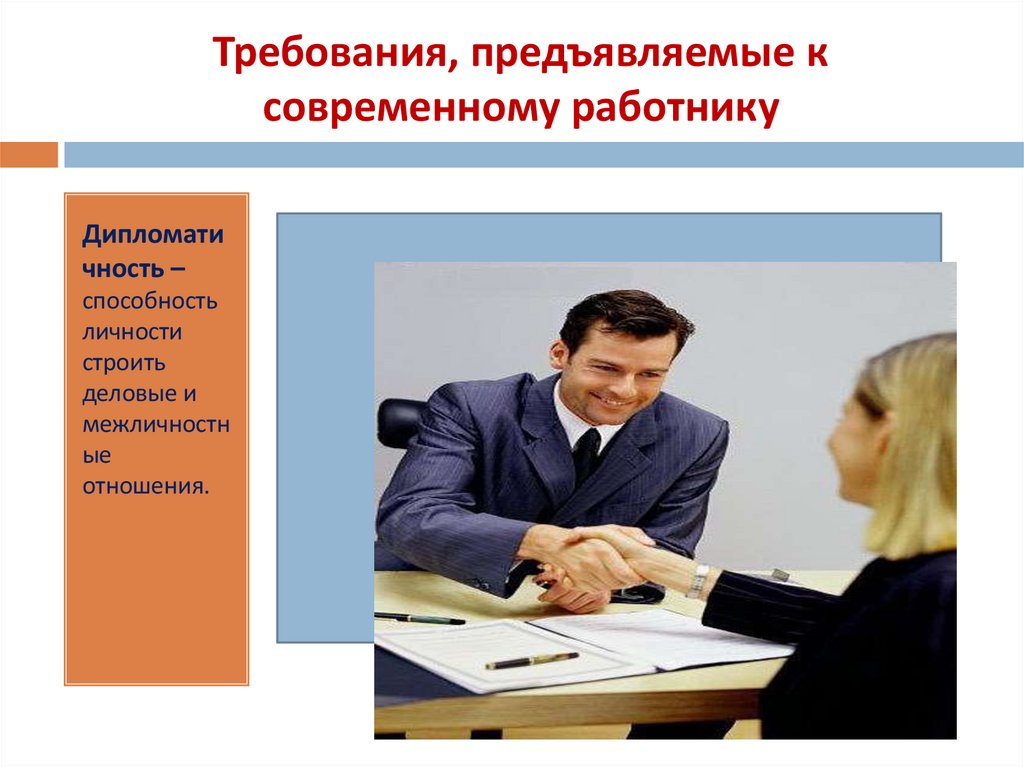 Требования, предъявляемые к современному работнику

Дипломатичность – способность личности строить деловые и межличностные отношения.